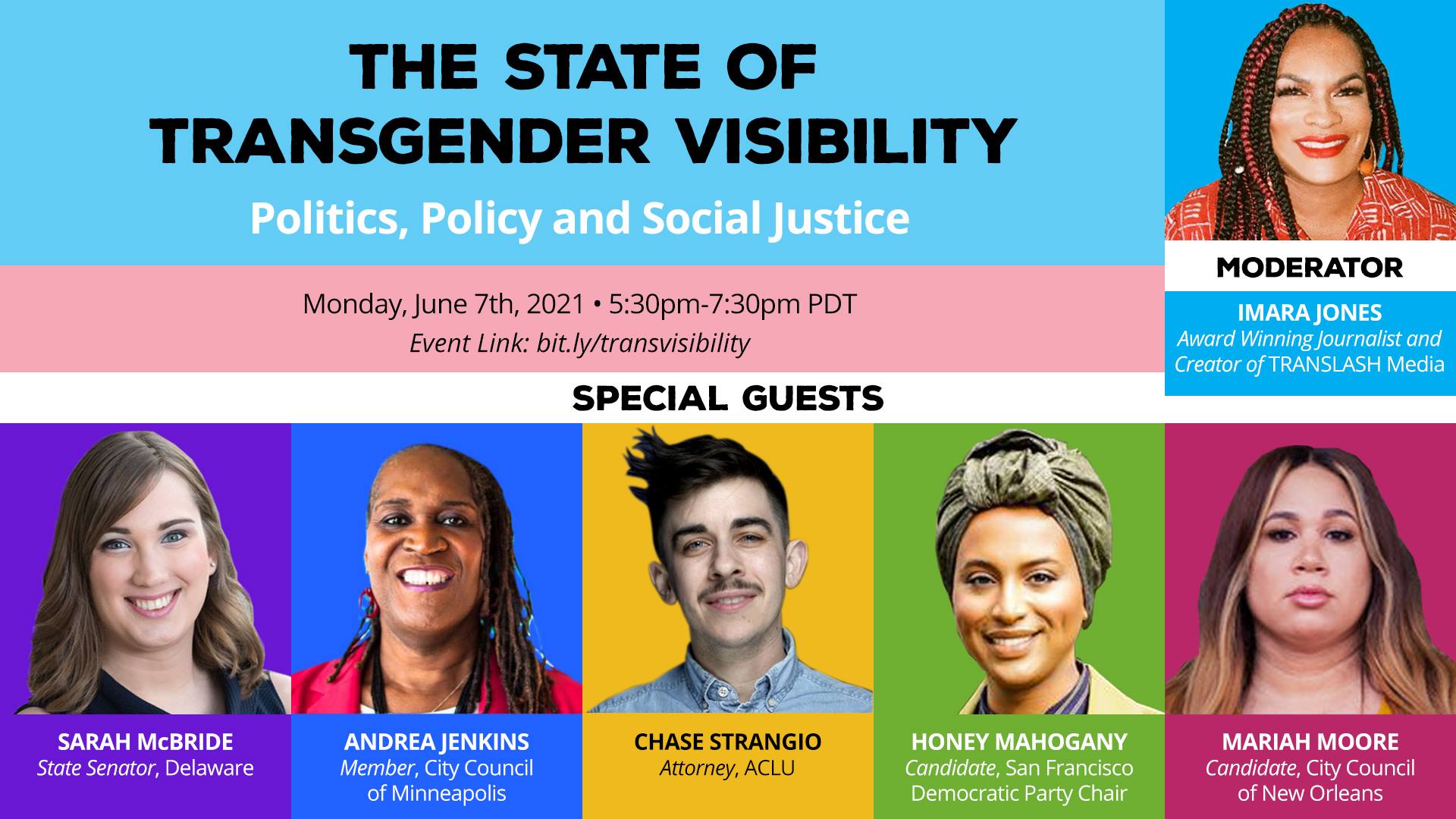 THE STATE OF TRANSGENDER VISIBILITY

Politics, Policy and Social Justice

Monday, June 7th, 2021 • 5:30pm-7:30pm PDT

Event Link: bit.ly/transvisibility

MODERATOR

IMARA JONES
Award Winning Journalist and Creator of TRANSLASH Media

SPECIAL GUESTS

SARAH McBRIDE
State Senator, Delaware

ANDREA JENKINS
Member, City Council of Minneapolis

CHASE STRANGIO
Attorney, ACLU

HONEY MAHOGANY
Candidate, San Francisco Democratic Party Chair

MARIAH MOORE
Candidate, City Council of New Orleans